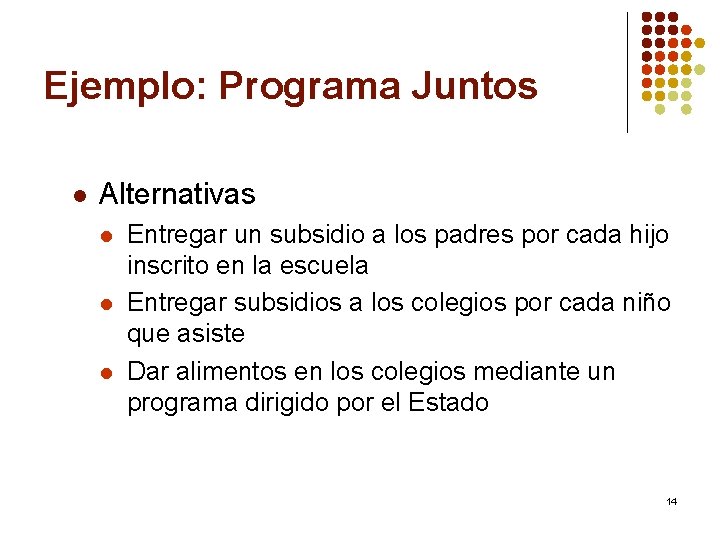 Ejemplo: Programa Juntos

- Alternativas
  - Entregar un subsidio a los padres por cada hijo inscrito en la escuela
  - Entregar subsidios a los colegios por cada niño que asiste
  - Dar alimentos en los colegios mediante un programa dirigido por el Estado

14